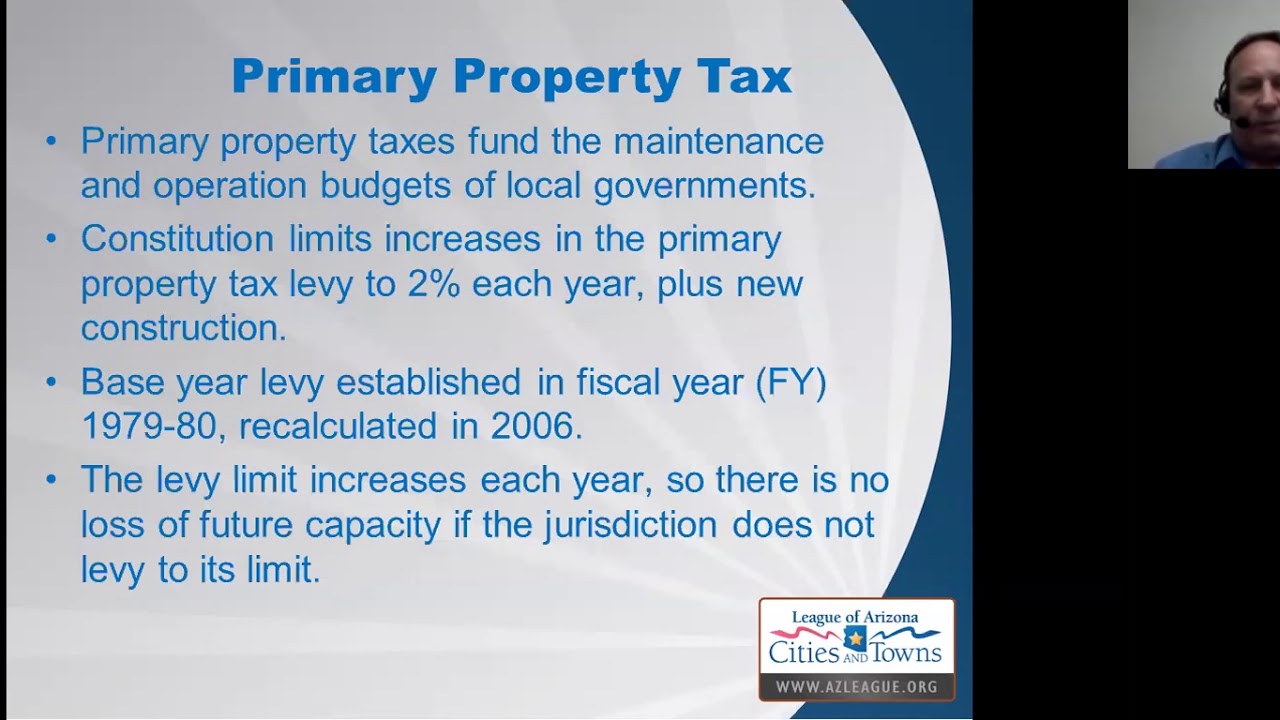 Primary Property Tax

• Primary property taxes fund the maintenance and operation budgets of local governments.

• Constitution limits increases in the primary property tax levy to 2% each year, plus new construction.

• Base year levy established in fiscal year (FY) 1979-80, recalculated in 2006.

• The levy limit increases each year, so there is no loss of future capacity if the jurisdiction does not levy to its limit.

League of Arizona
Cities AND Towns
WWW.AZLEAGUE.ORG